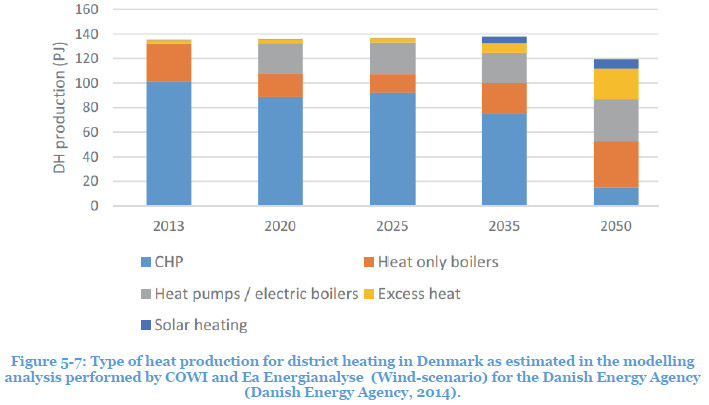 160
140
120
100
80
60
40
20
0

DH production (PJ)

2013
2020
2025
2035
2050

CHP
Heat only boilers
Heat pumps / electric boilers
Excess heat
Solar heating

Figure 5-7: Type of heat production for district heating in Denmark as estimated in the modelling analysis performed by COWI and Ea Energianalyse (Wind-scenario) for the Danish Energy Agency (Danish Energy Agency, 2014).